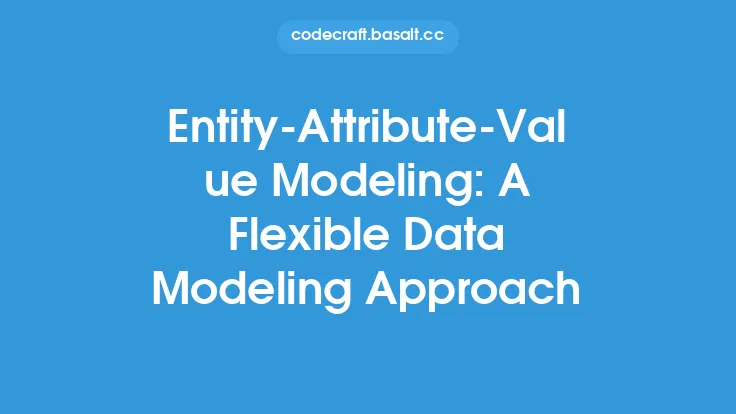 codecraft.basalt.cc

Entity-Attribute-Value Modeling: A Flexible Data Modeling Approach